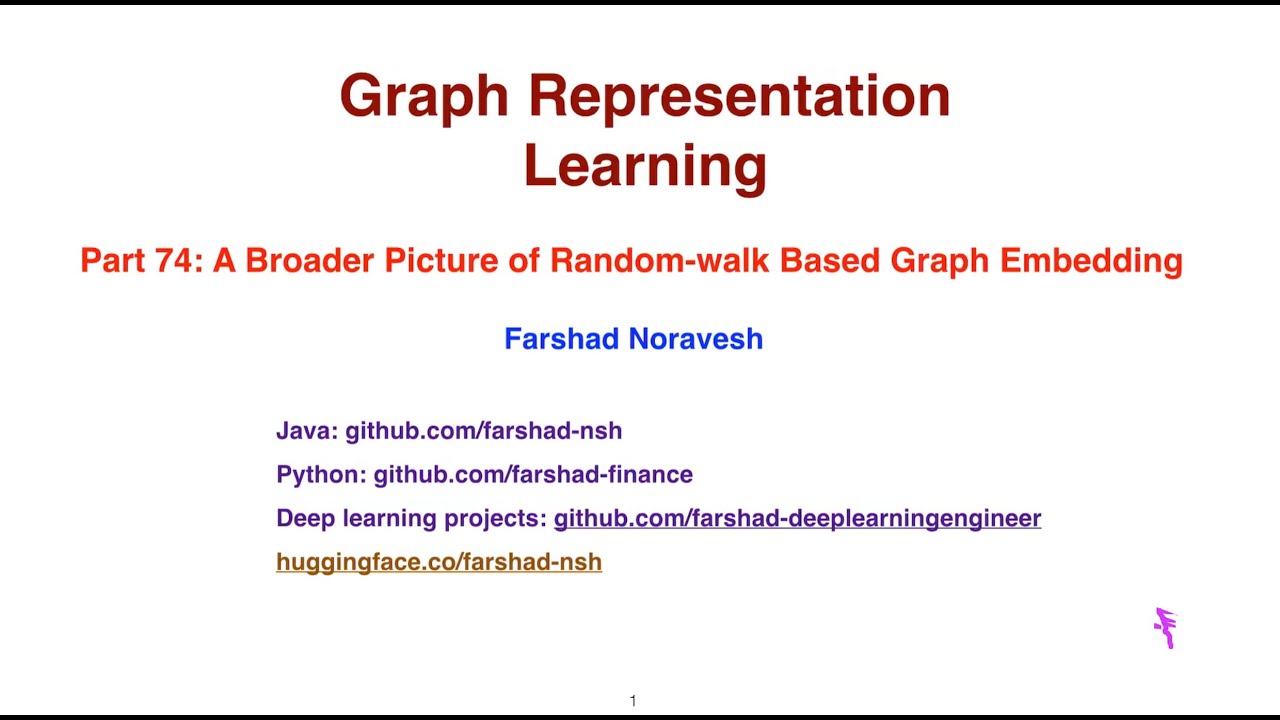 Graph Representation Learning

Part 74: A Broader Picture of Random-walk Based Graph Embedding

Farshad Noravesh

Java: github.com/farshad-nsh

Python: github.com/farshad-finance

Deep learning projects: github.com/farshad-deeplearningengineer

huggingface.co/farshad-nsh

1